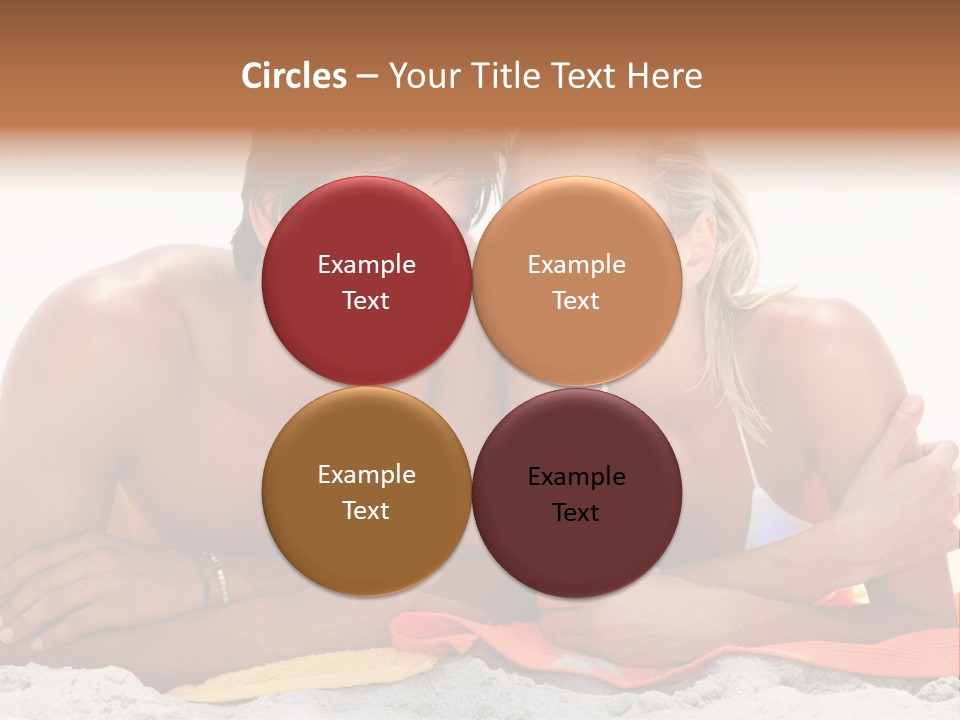 Circles – Your Title Text Here

Example Text

Example Text

Example Text

Example Text